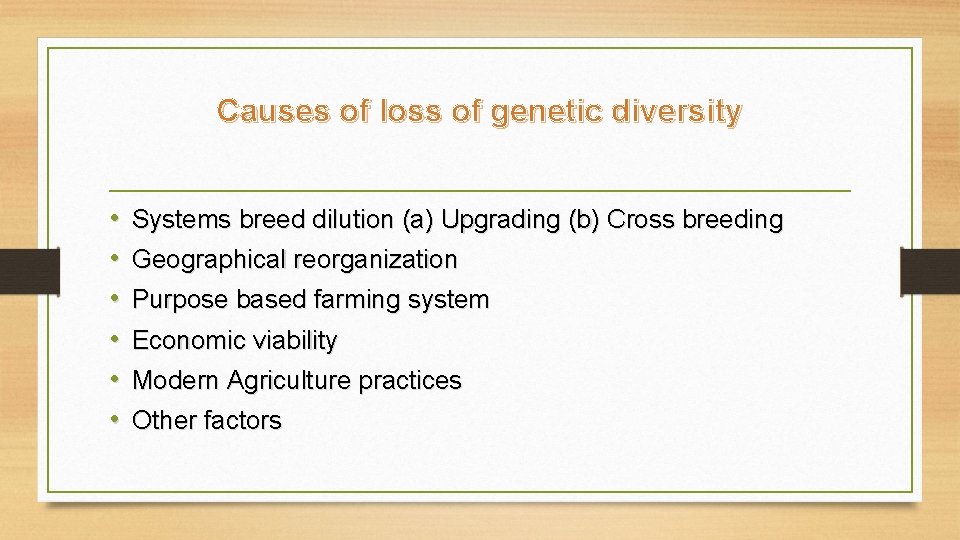 Causes of loss of genetic diversity

• Systems breed dilution (a) Upgrading (b) Cross breeding
• Geographical reorganization
• Purpose based farming system
• Economic viability
• Modern Agriculture practices
• Other factors